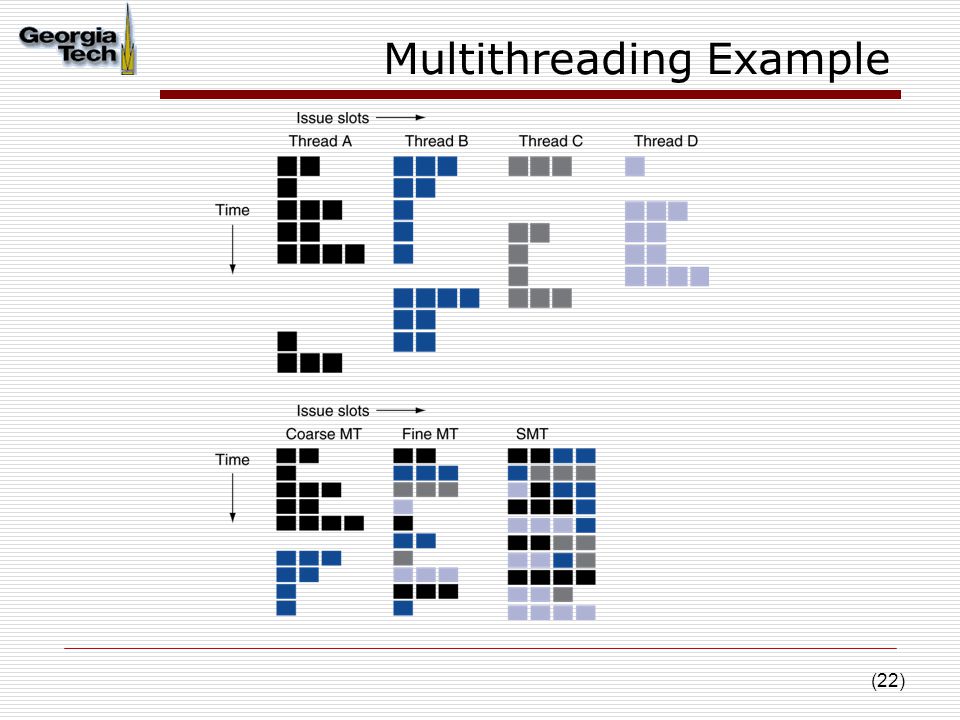 Georgia Tech

Multithreading Example

Issue slots

Thread A

Thread B

Thread C

Thread D

Time

Issue slots

Coarse MT

Fine MT

SMT

Time

(22)